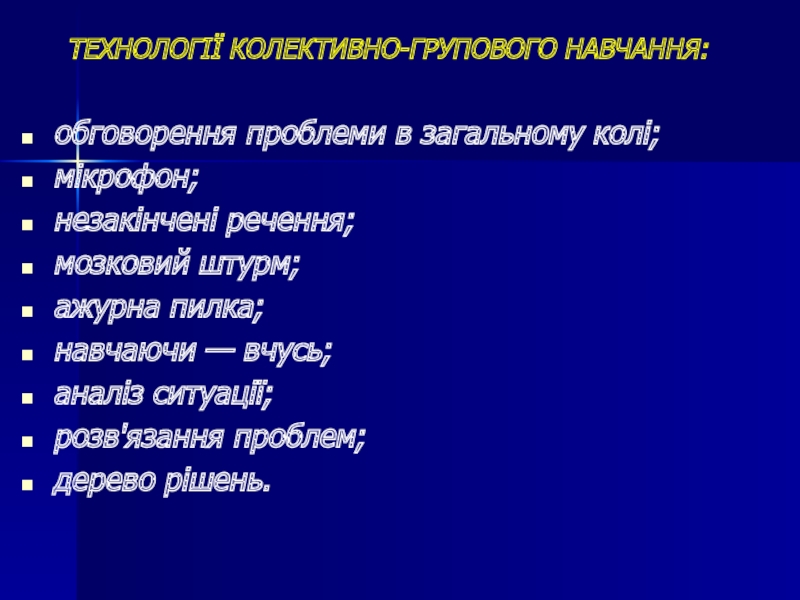 ТЕХНОЛОГІЇ КОЛЕКТИВНО-ГРУПОВОГО НАВЧАННЯ:

- обговорення проблеми в загальному колі;
- мікрофон;
- незакінчені речення;
- мозковий штурм;
- ажурна пилка;
- навчаючи — вчусь;
- аналіз ситуації;
- розв'язання проблем;
- дерево рішень.